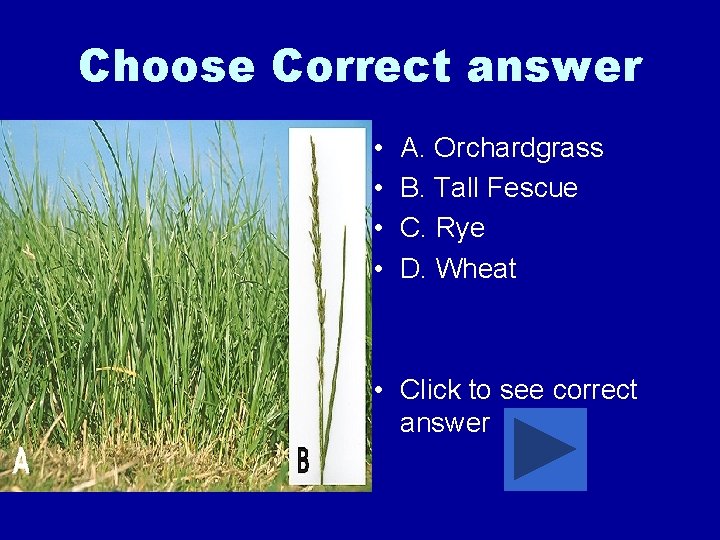 Choose Correct answer

A

B

• A. Orchardgrass
• B. Tall Fescue
• C. Rye
• D. Wheat

• Click to see correct answer